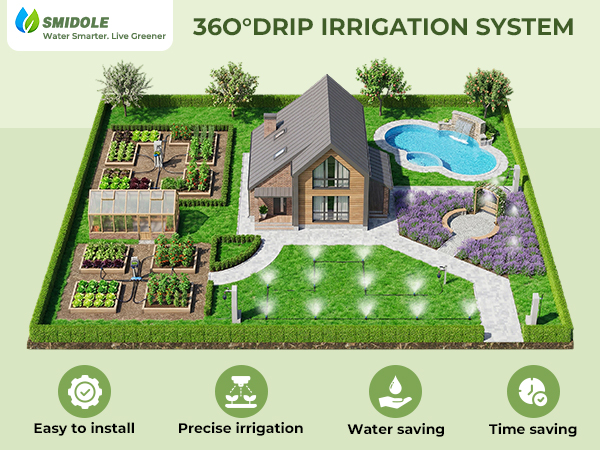 SMIDOLE
Water Smarter. Live Greener

360°DRIP IRRIGATION SYSTEM

Easy to install

Precise irrigation

Water saving

Time saving